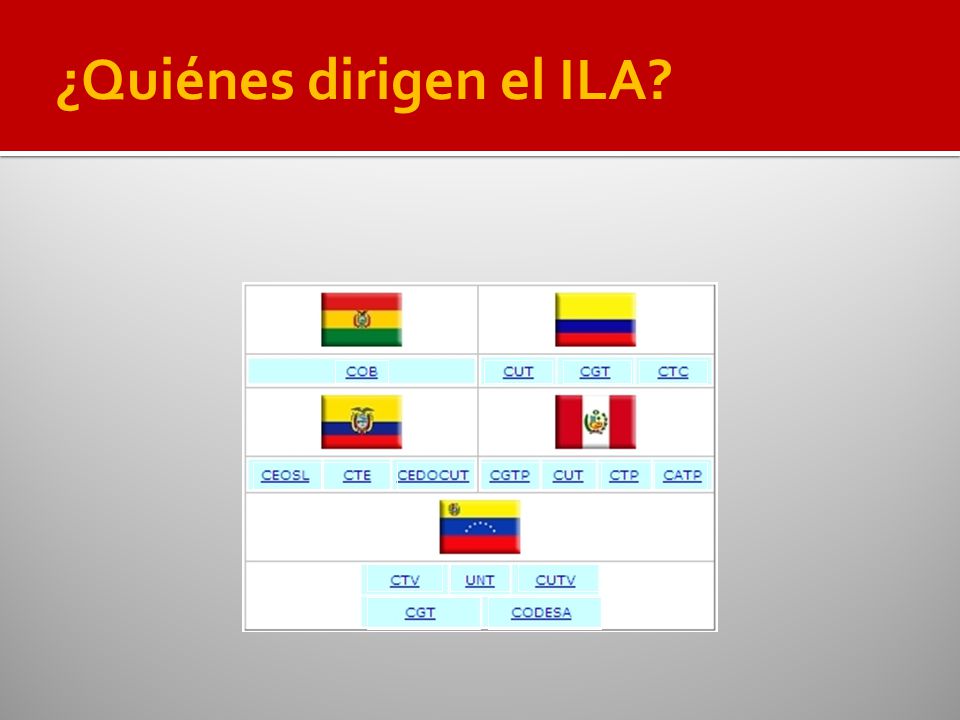 ¿Quiénes dirigen el ILA?

COB

CUT CGT CTC

CEOSL CTE CEDOCUT

CGTP CUT CTP CATP

CTV UNT CUTV

CGT CODESA